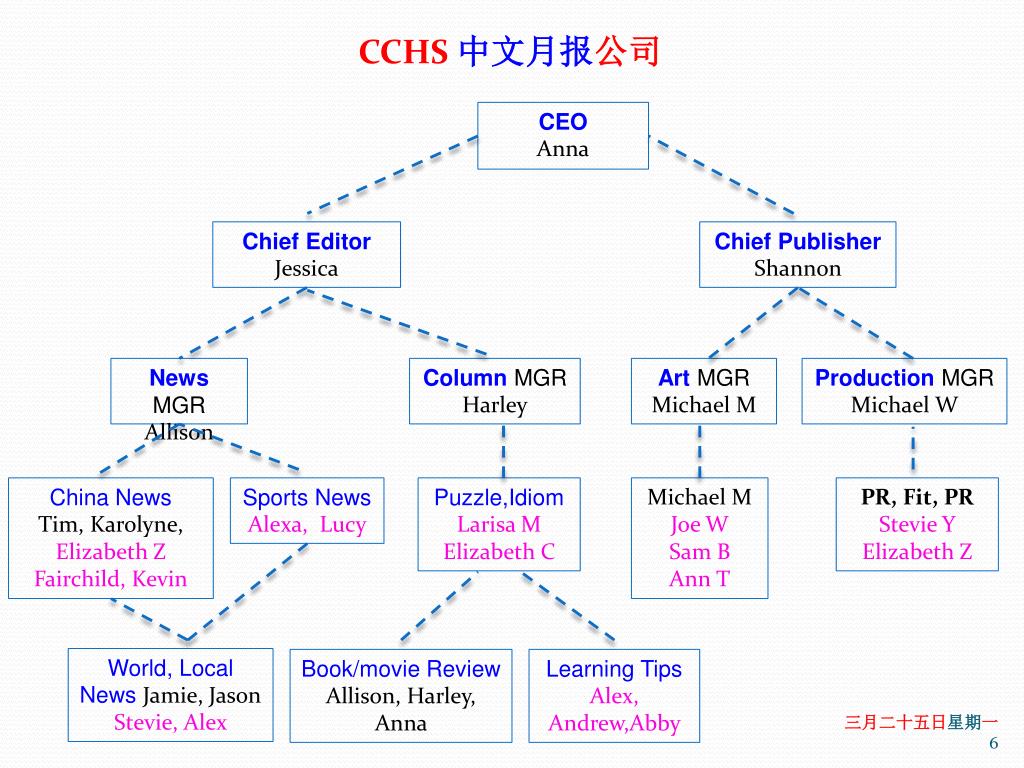 CCHS 中文月报公司

CEO
Anna

Chief Editor
Jessica

Chief Publisher
Shannon

News MGR
Allison

Column MGR
Harley

Art MGR
Michael M

Production MGR
Michael W

China News
Tim, Karolyne, Elizabeth Z
Fairchild, Kevin

Sports News
Alexa, Lucy

Puzzle,Idiom
Larisa M
Elizabeth C

Michael M
Joe W
Sam B
Ann T

PR, Fit, PR
Stevie Y
Elizabeth Z

World, Local News Jamie, Jason
Stevie, Alex

Book/movie Review
Allison, Harley, Anna

Learning Tips
Alex, Andrew,Abby

三月二十五日星期一
6